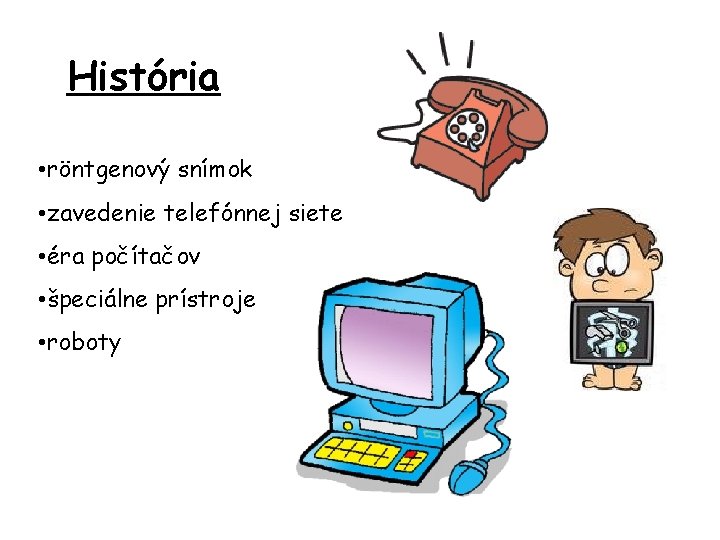 História

•röntgenový snímok
•zavedenie telefónnej siete
•éra počítačov
•špeciálne prístroje
•roboty